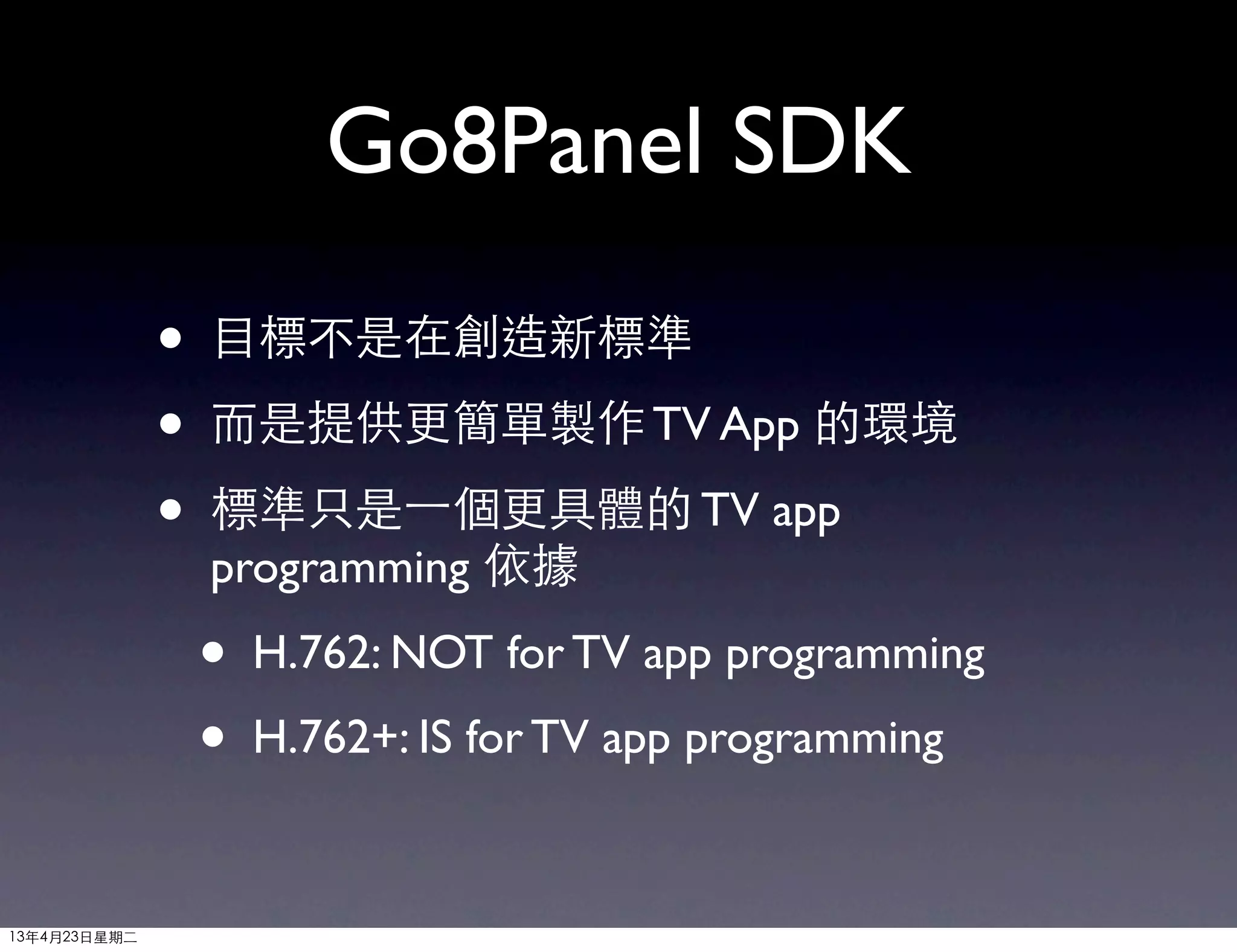 Go8Panel SDK

• 目標不是在創造新標準

• 而是提供更簡單製作 TV App 的環境

• 標準只是一個更具體的 TV app programming 依據

• H.762: NOT for TV app programming

• H.762+: IS for TV app programming

13年4月23日星期二